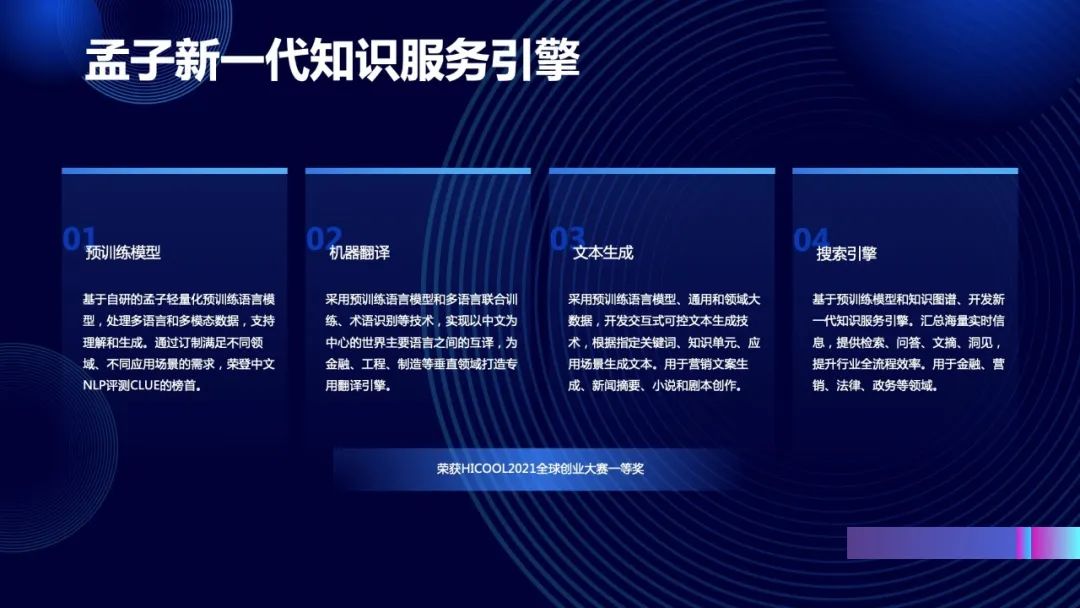 孟子新一代知识服务引擎

01 预训练模型

基于自研的孟子轻量化预训练语言模型，处理多语言和多模态数据，支持理解和生成。通过订制满足不同领域、不同应用场景的需求，荣登中文NLP评测CLUE的榜首。

02 机器翻译

采用预训练语言模型和多语言联合训练、术语识别等技术，实现以中文为中心的世界主要语言之间的互译，为金融、工程、制造等垂直领域打造专用翻译引擎。

03 文本生成

采用预训练语言模型、通用和领域大数据，开发交互式可控文本生成技术，根据指定关键词、知识单元、应用场景生成文本。用于营销文案生成、新闻摘要、小说和剧本创作。

04 搜索引擎

基于预训练模型和知识图谱、开发新一代知识服务引擎。汇总海量实时信息，提供检索、问答、文摘、洞见，提升行业全流程效率。用于金融、营销、法律、政务等领域。

荣获HICOOL2021全球创业大赛一等奖